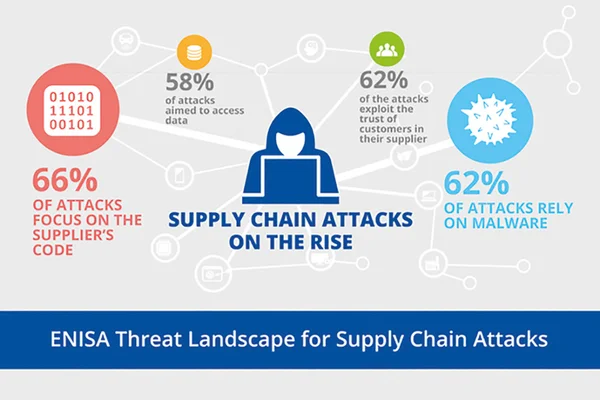 01010
11101
00101

66%
OF ATTACKS FOCUS ON THE SUPPLIER'S CODE

58%
of attacks aimed to access data

62%
of the attacks exploit the trust of customers in their supplier

62%
OF ATTACKS RELY ON MALWARE

SUPPLY CHAIN ATTACKS ON THE RISE

ENISA Threat Landscape for Supply Chain Attacks